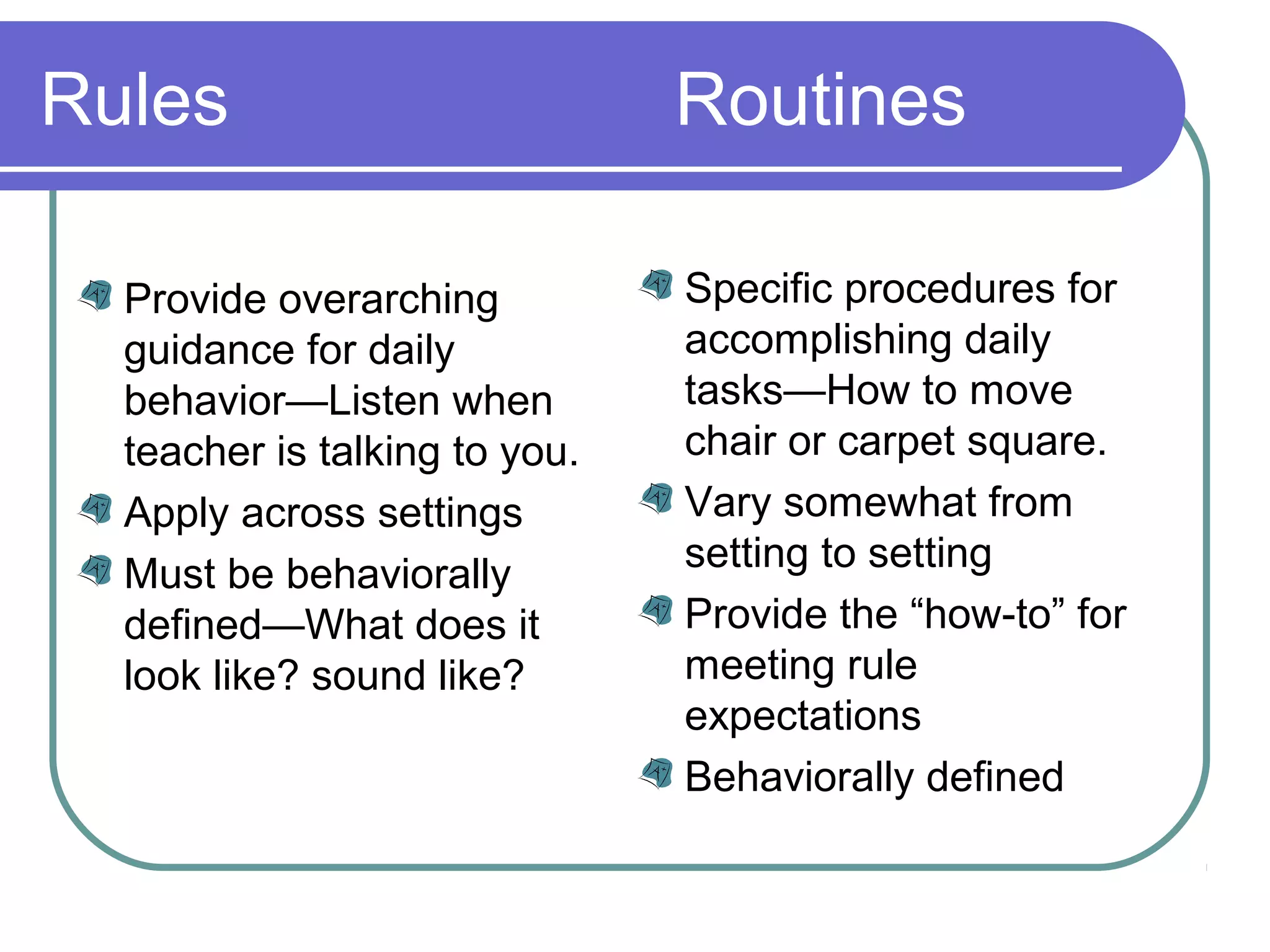 Rules

Routines

Provide overarching guidance for daily behavior—Listen when teacher is talking to you.

Apply across settings

Must be behaviorally defined—What does it look like? sound like?

Specific procedures for accomplishing daily tasks—How to move chair or carpet square.

Vary somewhat from setting to setting

Provide the “how-to” for meeting rule expectations

Behaviorally defined